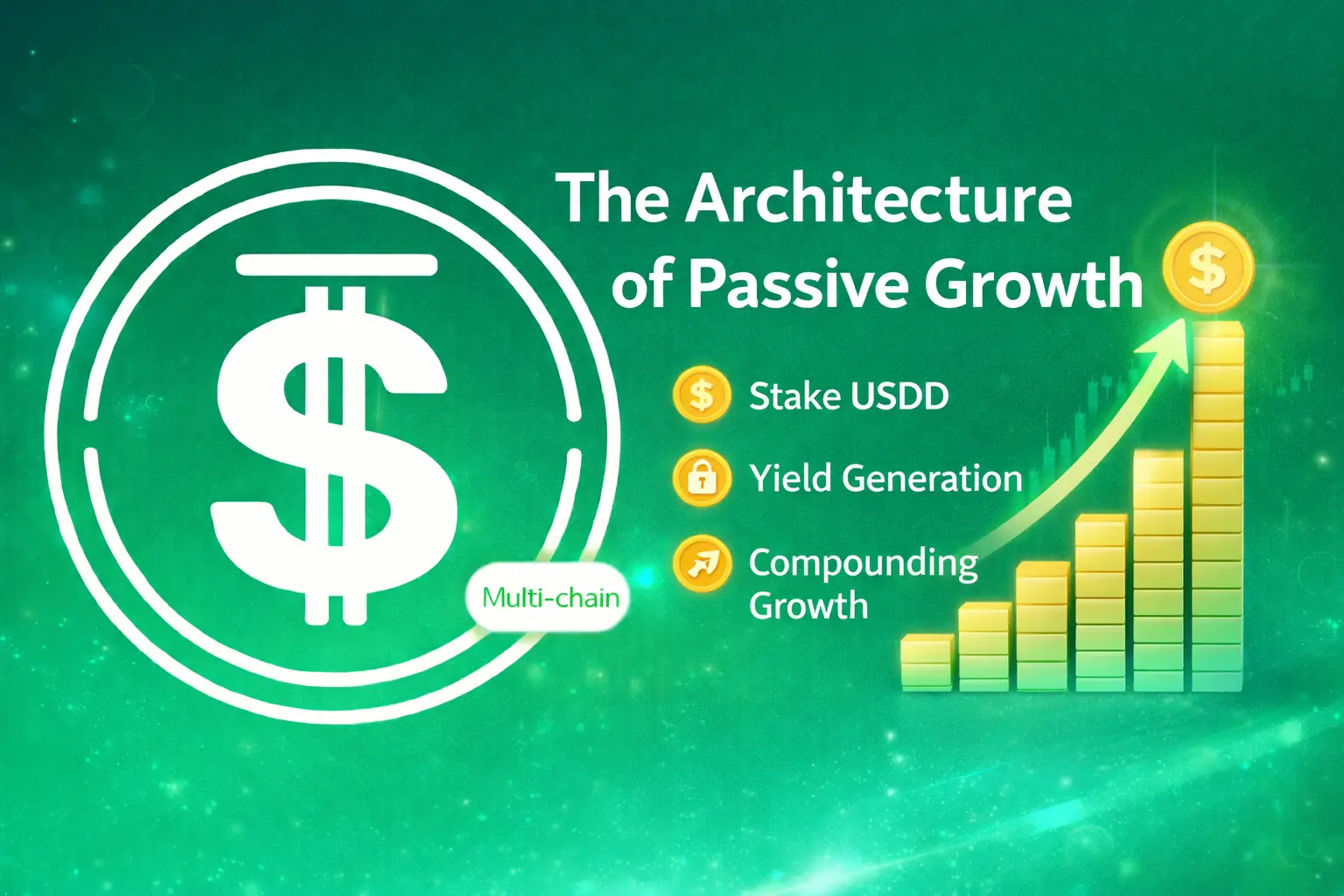 The Architecture of Passive Growth

Stake USDD

Yield Generation

Compounding Growth

Multi-chain